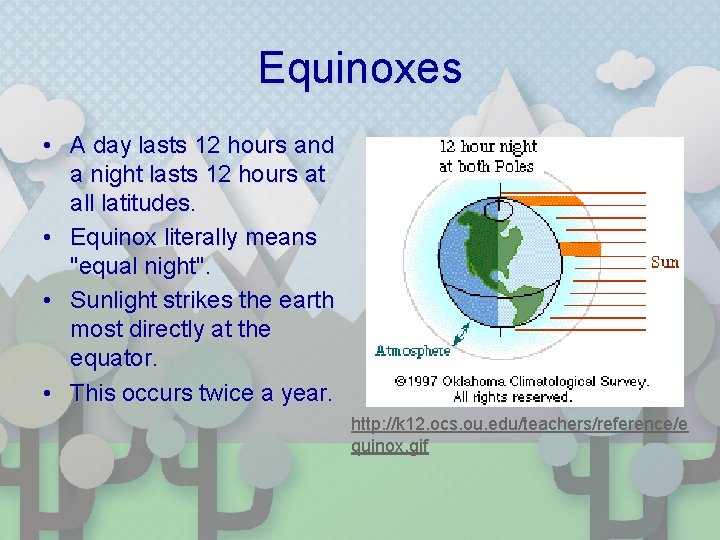 Equinoxes

• A day lasts 12 hours and a night lasts 12 hours at all latitudes.
• Equinox literally means "equal night".
• Sunlight strikes the earth most directly at the equator.
• This occurs twice a year.

12 hour night at both Poles

Sun

Atmosphere

©1997 Oklahoma Climatological Survey. All rights reserved.

http://k12.ocs.ou.edu/teachers/reference/equinox.gif